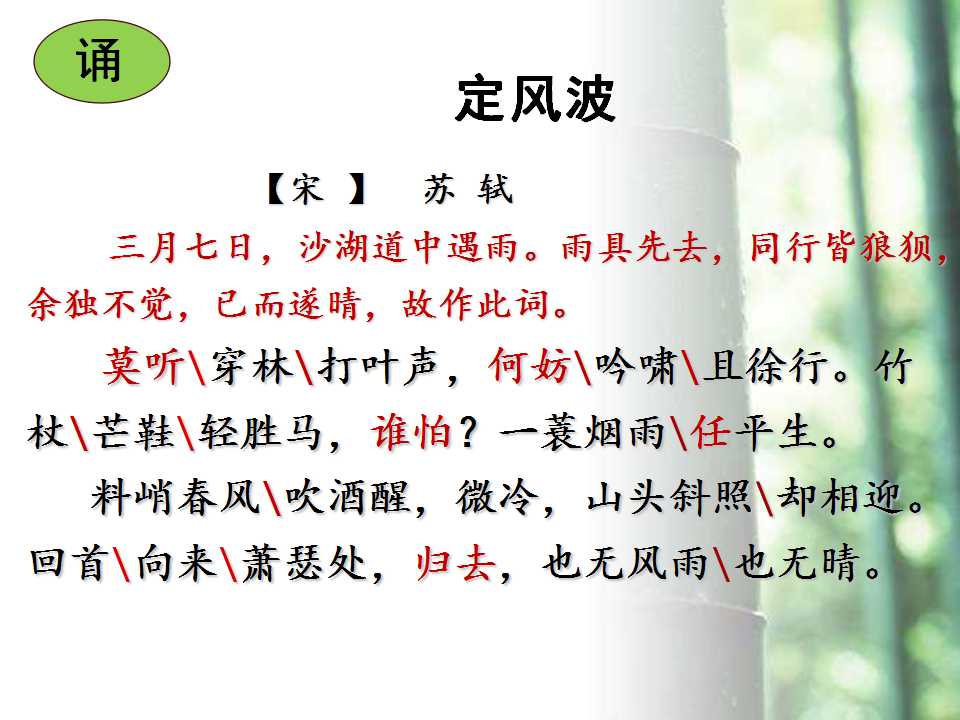 诵

定风波

【宋 】 苏 轼

三月七日，沙湖道中遇雨。雨具先去，同行皆狼狈，余独不觉，已而遂晴，故作此词。

莫听\穿林\打叶声，何妨\吟啸\且徐行。竹杖\芒鞋\轻胜马，谁怕？一蓑烟雨\任平生。

料峭春风\吹酒醒，微冷，山头斜照\却相迎。回首\向来\萧瑟处，归去，也无风雨\也无晴。